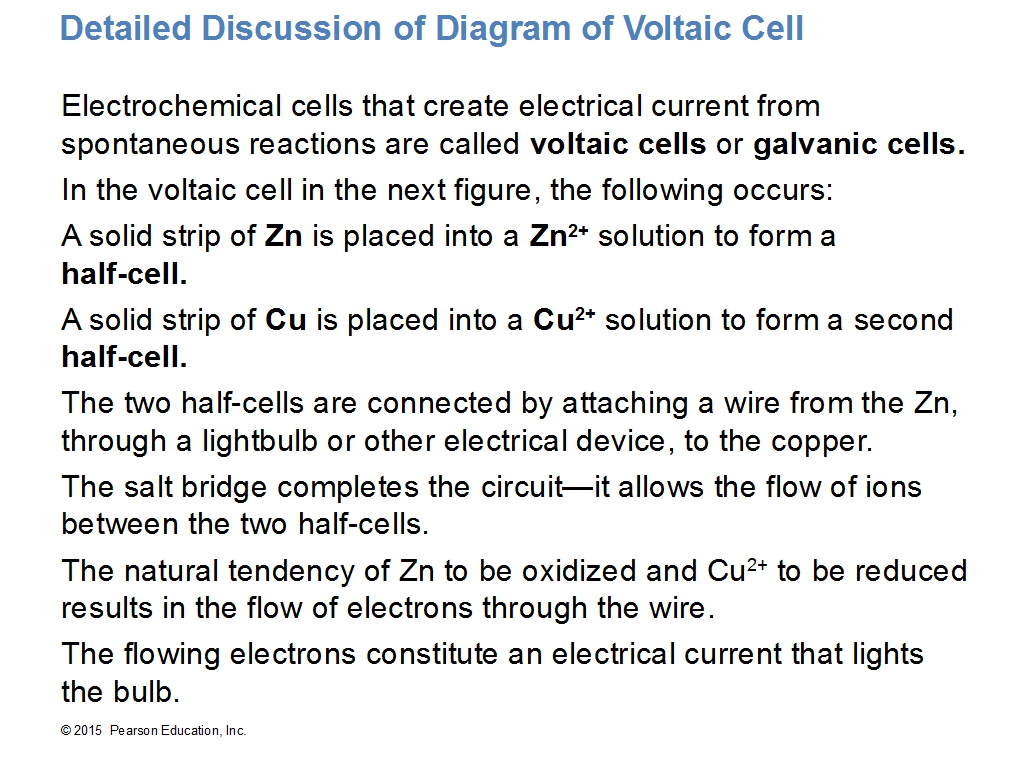 Detailed Discussion of Diagram of Voltaic Cell

Electrochemical cells that create electrical current from spontaneous reactions are called voltaic cells or galvanic cells.

In the voltaic cell in the next figure, the following occurs:

A solid strip of Zn is placed into a $Zn^{2+}$ solution to form a half-cell.

A solid strip of Cu is placed into a $Cu^{2+}$ solution to form a second half-cell.

The two half-cells are connected by attaching a wire from the Zn, through a lightbulb or other electrical device, to the copper.

The salt bridge completes the circuit—it allows the flow of ions between the two half-cells.

The natural tendency of Zn to be oxidized and $Cu^{2+}$ to be reduced results in the flow of electrons through the wire.

The flowing electrons constitute an electrical current that lights the bulb.

© 2015 Pearson Education, Inc.